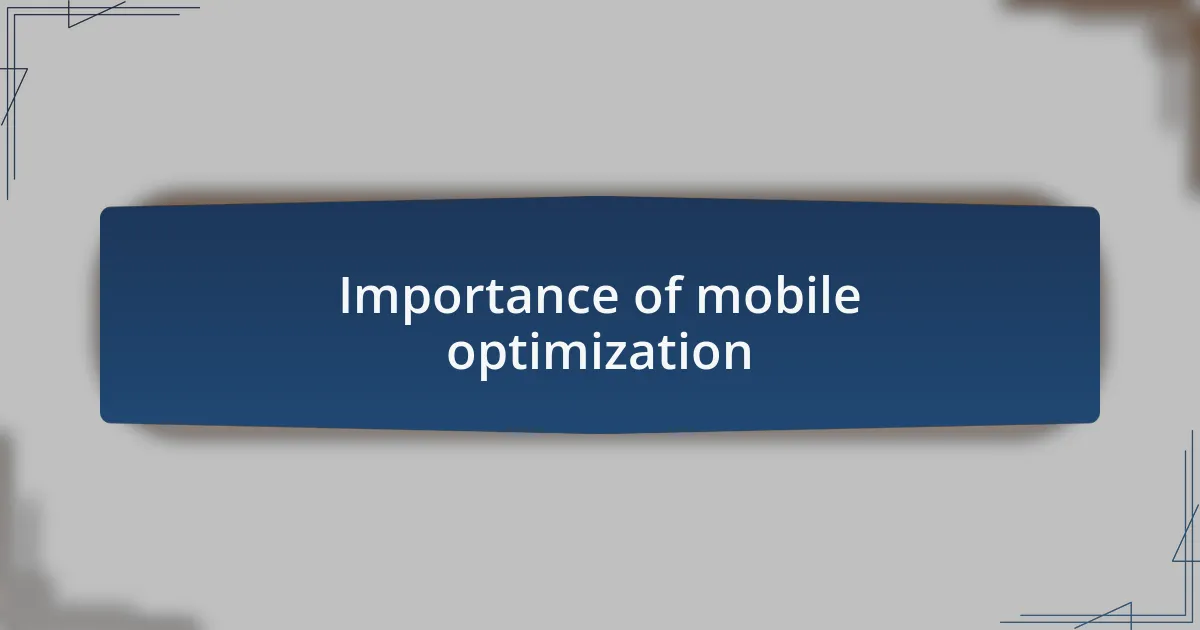 Importance of mobile optimization